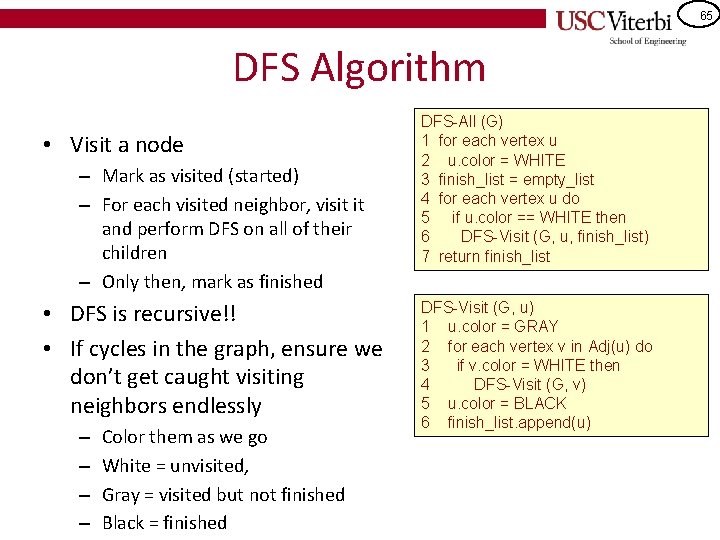 USC Viterbi
School of Engineering
65

DFS Algorithm

• Visit a node
– Mark as visited (started)
– For each visited neighbor, visit it and perform DFS on all of their children
– Only then, mark as finished
• DFS is recursive!!
• If cycles in the graph, ensure we don't get caught visiting neighbors endlessly
– Color them as we go
– White = unvisited,
– Gray = visited but not finished
– Black = finished

DFS-All (G)
1 for each vertex u
2 u.color = WHITE
3 finish_list = empty_list
4 for each vertex u do
5 if u.color == WHITE then
6 DFS-Visit (G, u, finish_list)
7 return finish_list

DFS-Visit (G, u)
1 u.color = GRAY
2 for each vertex v in Adj(u) do
3 if v.color = WHITE then
4 DFS-Visit (G, v)
5 u.color = BLACK
6 finish_list.append(u)